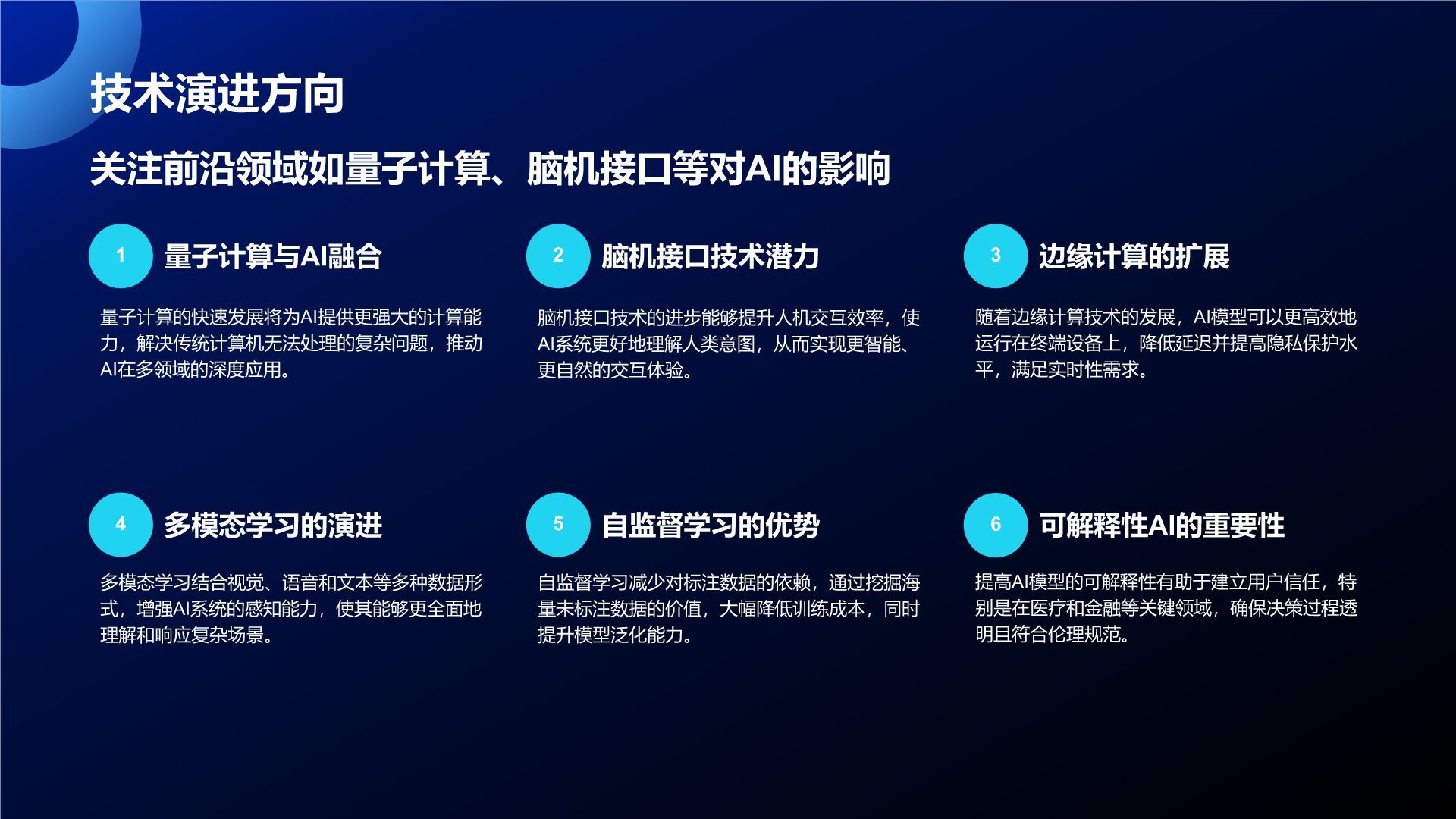 技术演进方向

关注前沿领域如量子计算、脑机接口等对AI的影响

1 量子计算与AI融合

量子计算的快速发展将为AI提供更强大的计算能力，解决传统计算机无法处理的复杂问题，推动AI在多领域的深度应用。

2 脑机接口技术潜力

脑机接口技术的进步能够提升人机交互效率，使AI系统更好地理解人类意图，从而实现更智能、更自然的交互体验。

3 边缘计算的扩展

随着边缘计算技术的发展，AI模型可以更高效地运行在终端设备上，降低延迟并提高隐私保护水平，满足实时性需求。

4 多模态学习的演进

多模态学习结合视觉、语音和文本等多种数据形式，增强AI系统的感知能力，使其能够更全面地理解和响应复杂场景。

5 自监督学习的优势

自监督学习减少对标注数据的依赖，通过挖掘海量未标注数据的价值，大幅降低训练成本，同时提升模型泛化能力。

6 可解释性AI的重要性

提高AI模型的可解释性有助于建立用户信任，特别是在医疗和金融等关键领域，确保决策过程透明且符合伦理规范。